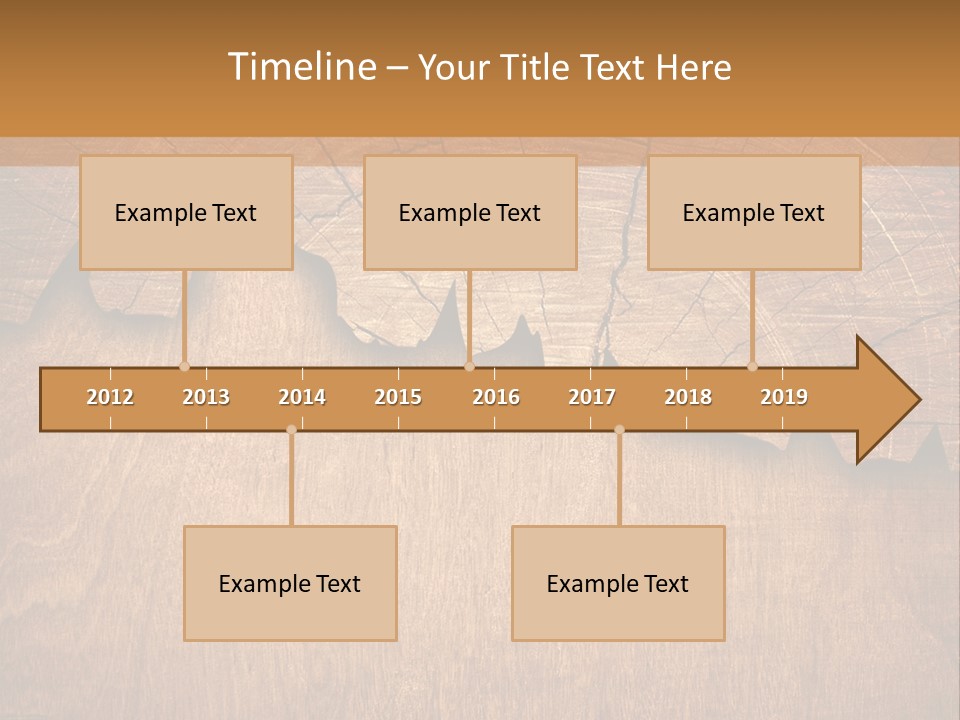 Timeline – Your Title Text Here

Example Text

Example Text

Example Text

2012 2013 2014 2015 2016 2017 2018 2019

Example Text

Example Text